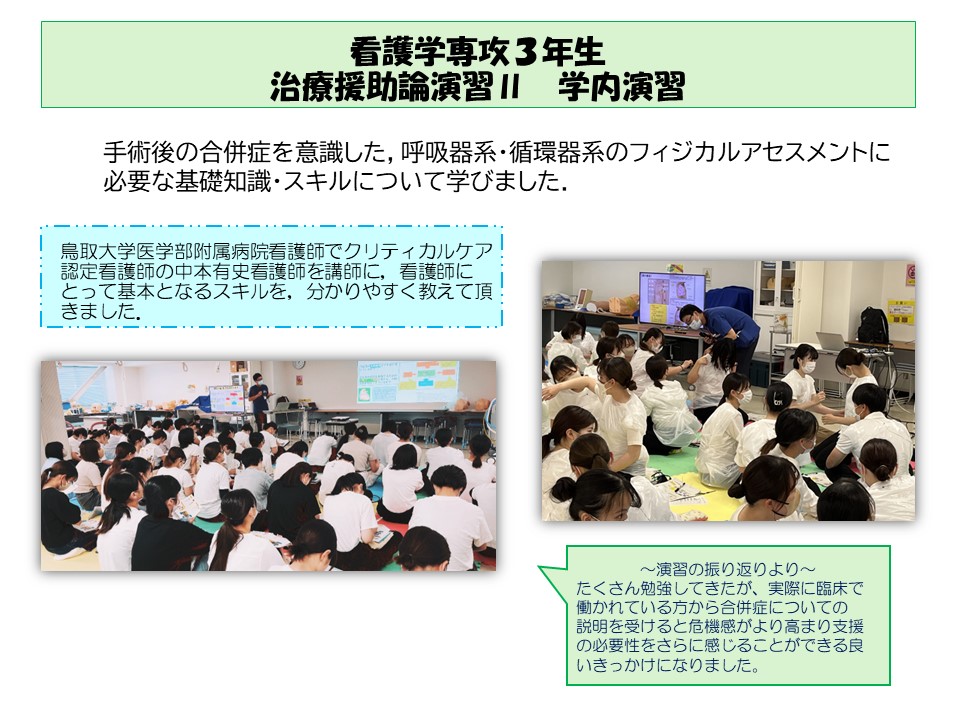 看護学専攻３年生
治療援助論演習Ⅱ　学内演習

手術後の合併症を意識した，呼吸器系・循環器系のフィジカルアセスメントに必要な基礎知識・スキルについて学びました．

鳥取大学医学部附属病院看護師でクリティカルケア認定看護師の中本有史看護師を講師に，看護師にとって基本となるスキルを，分かりやすく教えて頂きました．

～演習の振り返りより～
たくさん勉強してきたが、実際に臨床で働かれている方から合併症についての説明を受けると危機感がより高まり支援の必要性をさらに感じることができる良いきっかけになりました。